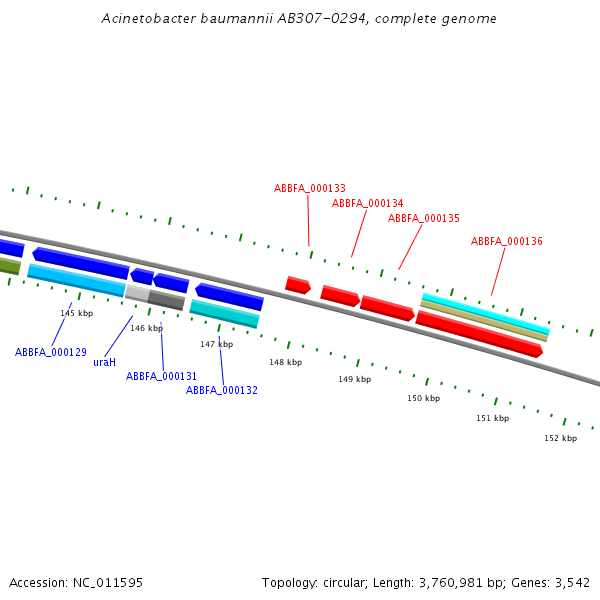 Acinetobacter baumannii AB307-0294, complete genome

ABBFA_000133
ABBFA_000134
ABBFA_000135
ABBFA_000136

145 kbp
146 kbp
147 kbp
148 kbp
149 kbp
150 kbp
151 kbp
152 kbp

ABBFA_000129
uraH
ABBFA_000131
ABBFA_000132

Accession: NC_011595

Topology: circular; Length: 3,760,981 bp; Genes: 3,542